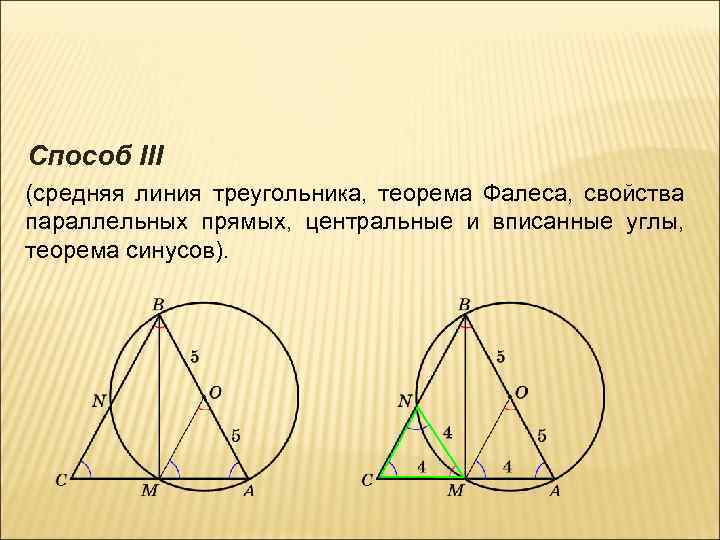 Способ III

(средняя линия треугольника, теорема Фалеса, свойства параллельных прямых, центральные и вписанные углы, теорема синусов).

B
5
N
O
5
C
M
A

B
5
N
O
4
5
4
4
C
M
A